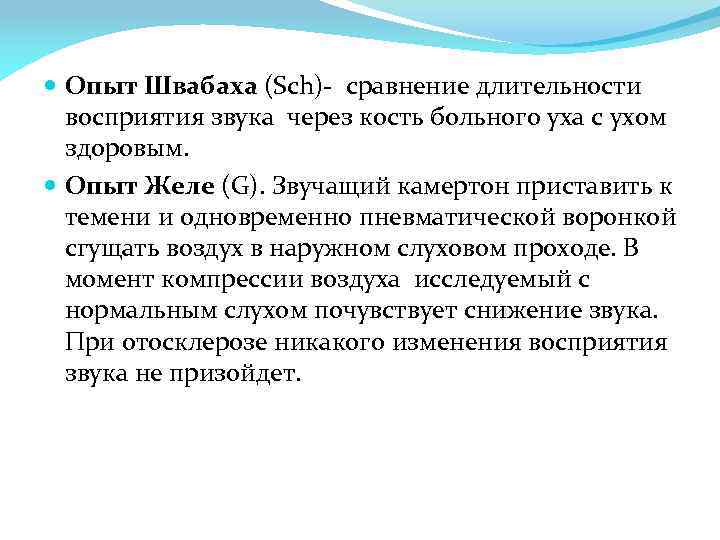 Опыт Швабаха (Sch)- сравнение длительности восприятия звука через кость больного уха с ухом здоровым.

Опыт Желе (G). Звучащий камертон приставить к темени и одновременно пневматической воронкой сгущать воздух в наружном слуховом проходе. В момент компрессии воздуха исследуемый с нормальным слухом почувствует снижение звука. При отосклерозе никакого изменения восприятия звука не призойдет.